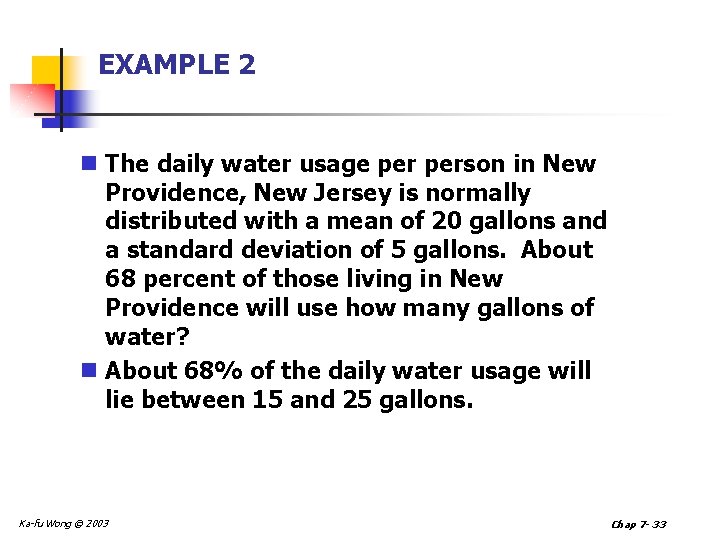 EXAMPLE 2

The daily water usage per person in New Providence, New Jersey is normally distributed with a mean of 20 gallons and a standard deviation of 5 gallons. About 68 percent of those living in New Providence will use how many gallons of water?

About 68% of the daily water usage will lie between 15 and 25 gallons.

Ka-fu Wong © 2003

Chap 7- 33